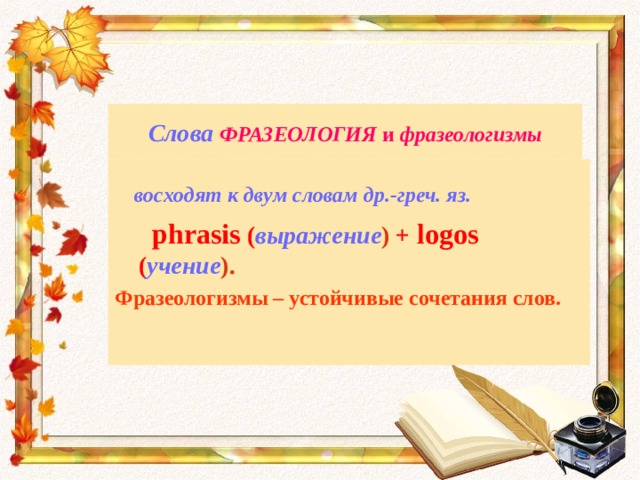 Слова ФРАЗЕОЛОГИЯ и фразеологизмы

восходят к двум словам др.-греч. яз.

phrasis (выражение) + logos (учение).

Фразеологизмы – устойчивые сочетания слов.